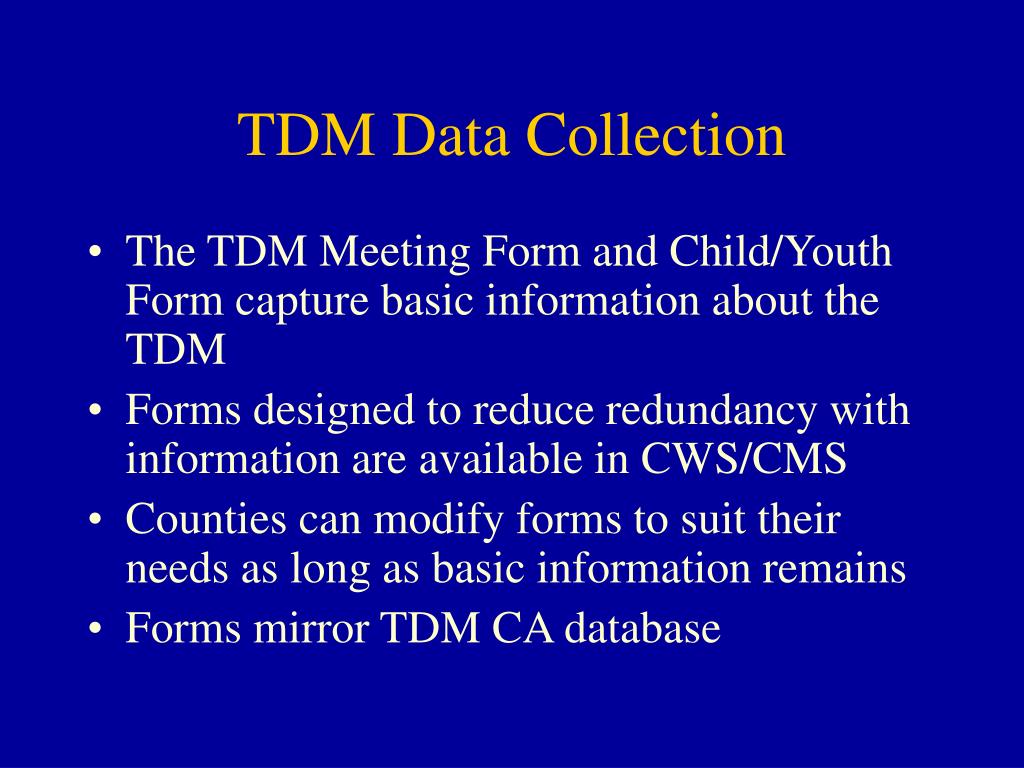 TDM Data Collection

• The TDM Meeting Form and Child/Youth Form capture basic information about the TDM
• Forms designed to reduce redundancy with information are available in CWS/CMS
• Counties can modify forms to suit their needs as long as basic information remains
• Forms mirror TDM CA database